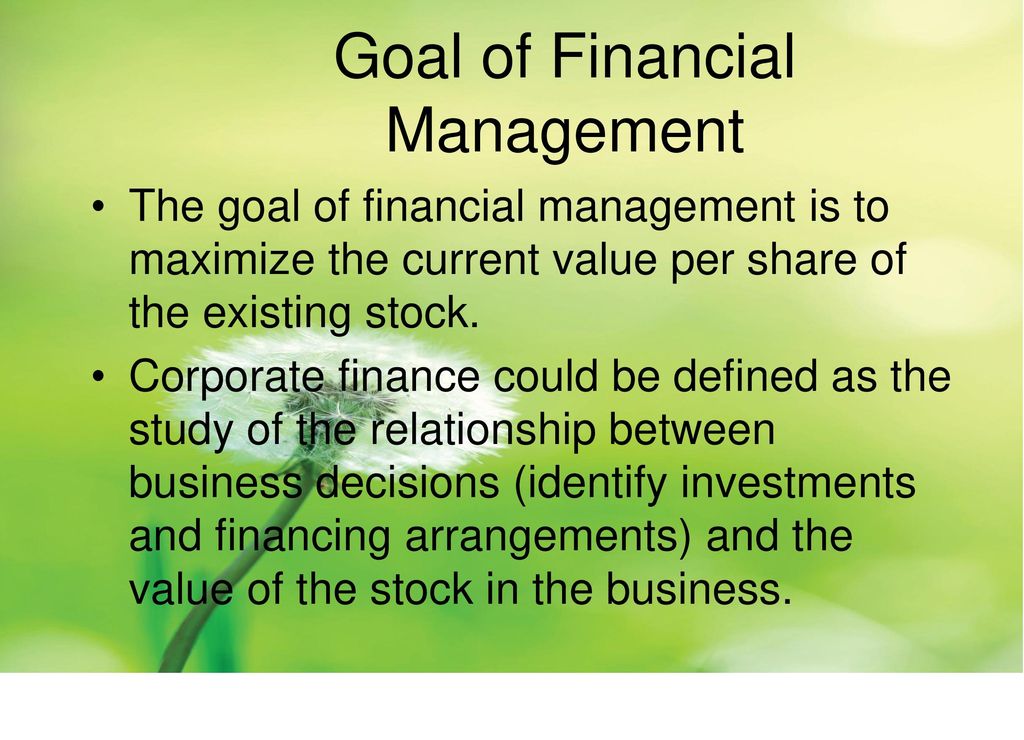 Goal of Financial Management

• The goal of financial management is to maximize the current value per share of the existing stock.

• Corporate finance could be defined as the study of the relationship between business decisions (identify investments and financing arrangements) and the value of the stock in the business.